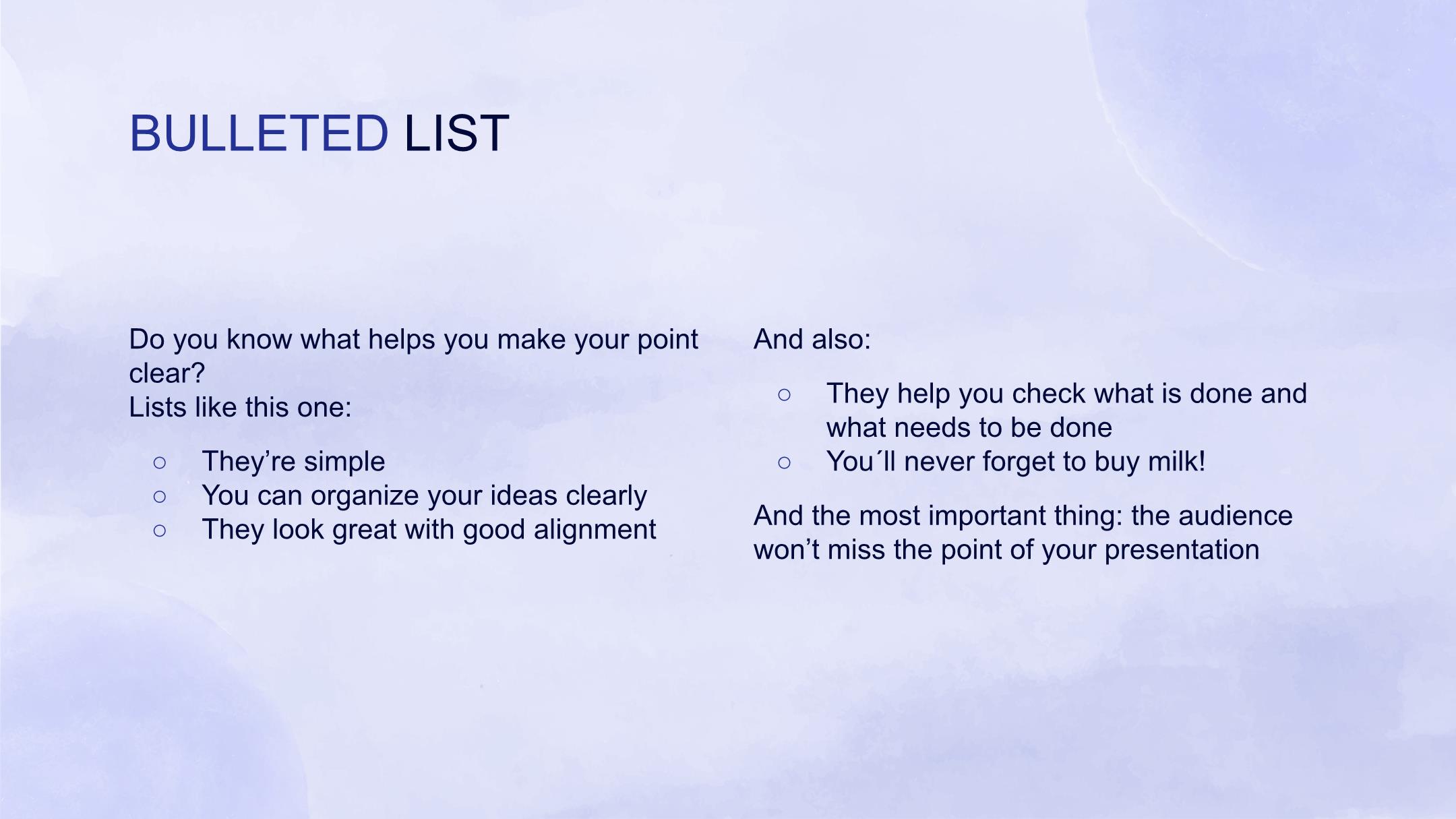 BULLETED LIST

Do you know what helps you make your point clear?
Lists like this one:

○ They’re simple
○ You can organize your ideas clearly
○ They look great with good alignment

And also:

○ They help you check what is done and what needs to be done
○ You´ll never forget to buy milk!

And the most important thing: the audience won’t miss the point of your presentation